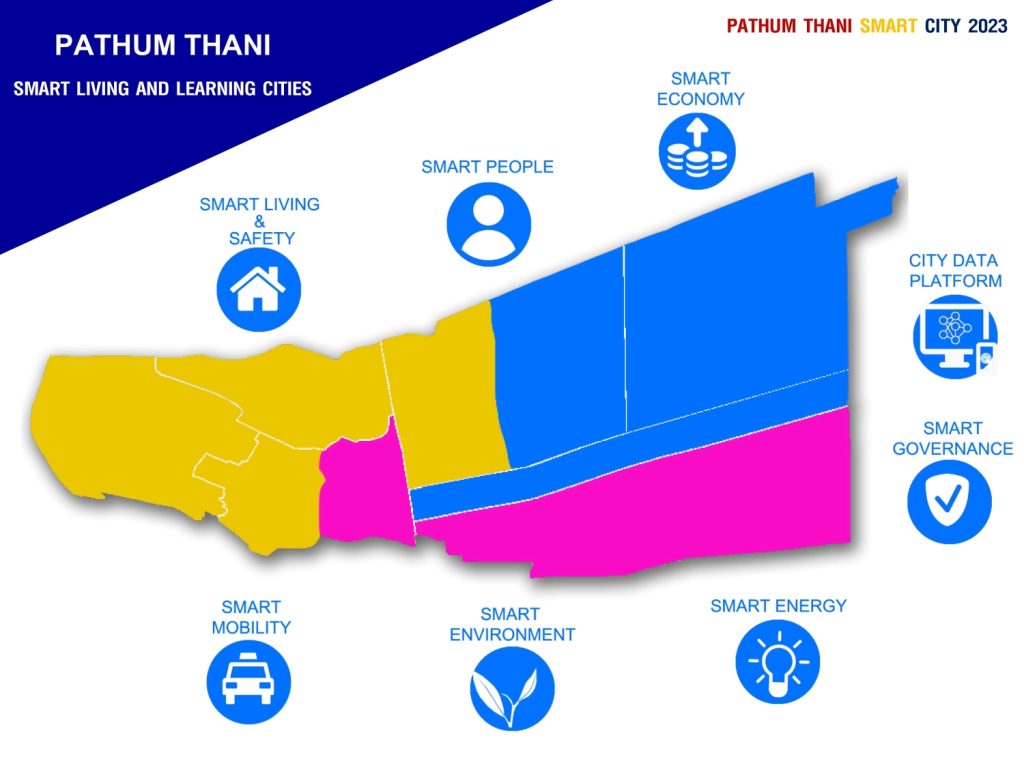 PATHUM THANI

SMART LIVING AND LEARNING CITIES

PATHUM THANI SMART CITY 2023

SMART ECONOMY

SMART PEOPLE

SMART LIVING & SAFETY

CITY DATA PLATFORM

SMART GOVERNANCE

SMART MOBILITY

SMART ENVIRONMENT

SMART ENERGY